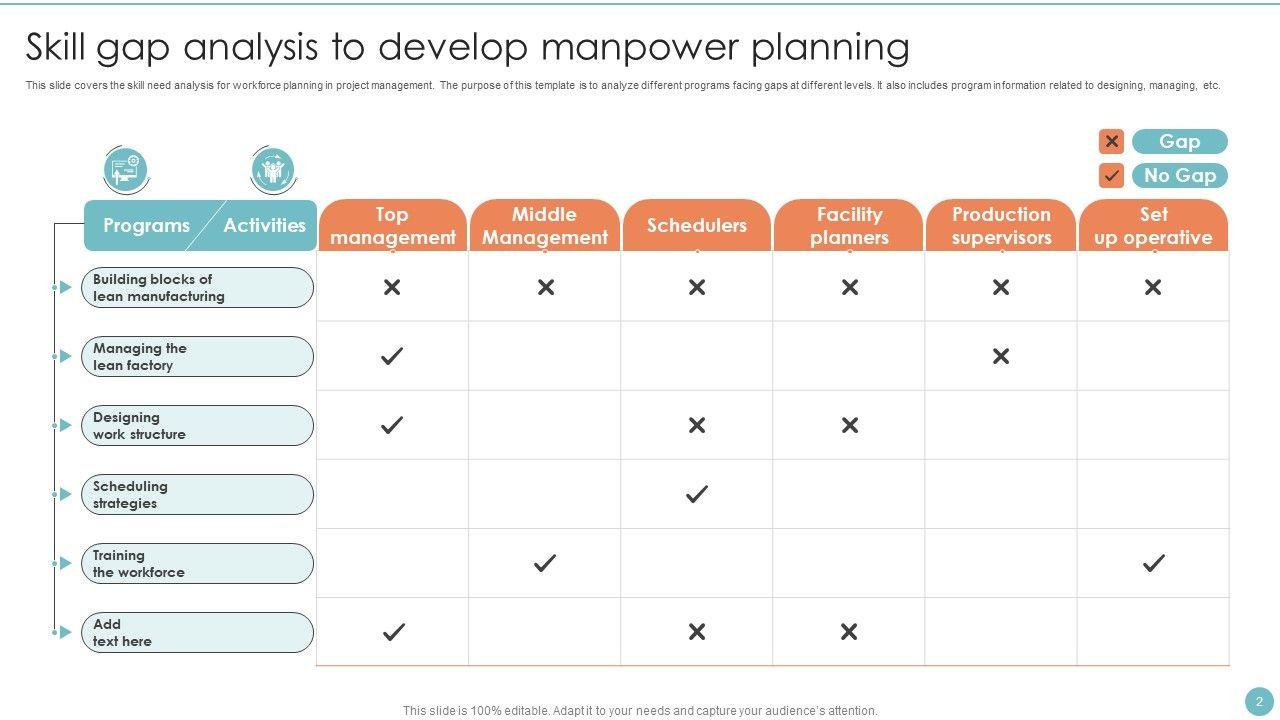 Skill gap analysis to develop manpower planning

This slide covers the skill need analysis for workforce planning in project management. The purpose of this template is to analyze different programs facing gaps at different levels. It also includes program information related to designing, managing, etc.

✕ Gap
✓ No Gap

| Programs / Activities | Top management | Middle Management | Schedulers | Facility planners | Production supervisors | Set up operative |
|---|---|---|---|---|---|---|
| Building blocks of lean manufacturing | ✕ | ✕ | ✕ | ✕ | ✕ | ✕ |
| Managing the lean factory | ✓ | | | | ✕ | |
| Designing work structure | ✓ | | ✕ | ✕ | | |
| Scheduling strategies | | | ✓ | | | |
| Training the workforce | | ✓ | | | | ✓ |
| Add text here | ✓ | | ✕ | ✕ | | |

This slide is 100% editable. Adapt it to your needs and capture your audience's attention.

2